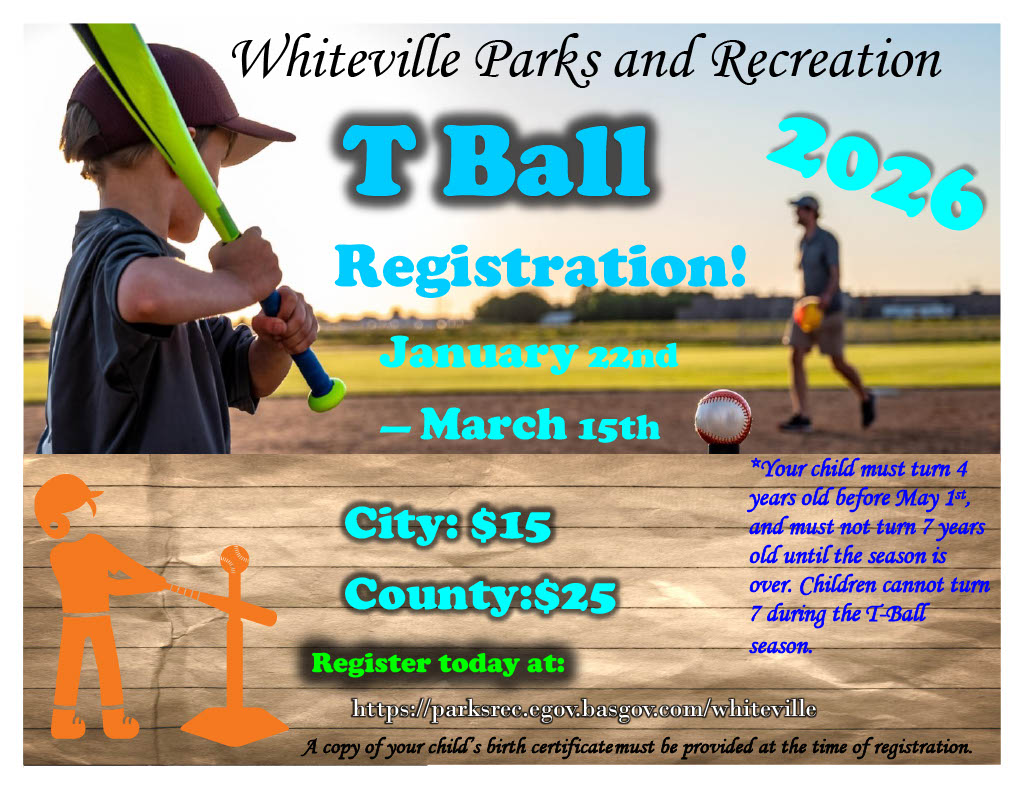 Whiteville Parks and Recreation

T Ball

2026

Registration!

January 22nd – March 15th

City: $15

County:$25

*Your child must turn 4 years old before May 1st, and must not turn 7 years old until the season is over. Children cannot turn 7 during the T-Ball season.

Register today at:

https://parksrec.egov.basgov.com/whiteville

A copy of your child's birth certificate must be provided at the time of registration.